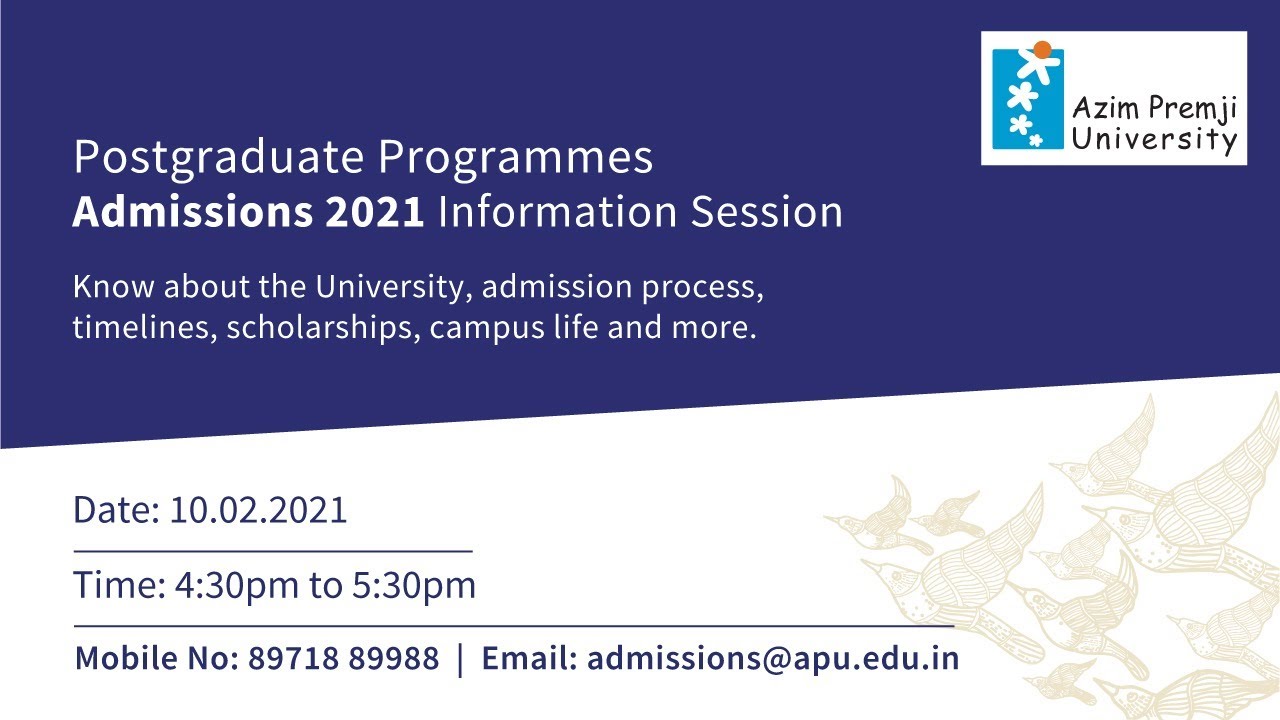 Azim Premji University

Postgraduate Programmes
Admissions 2021 Information Session

Know about the University, admission process, timelines, scholarships, campus life and more.

Date: 10.02.2021

Time: 4:30pm to 5:30pm

Mobile No: 89718 89988 | Email: admissions@apu.edu.in